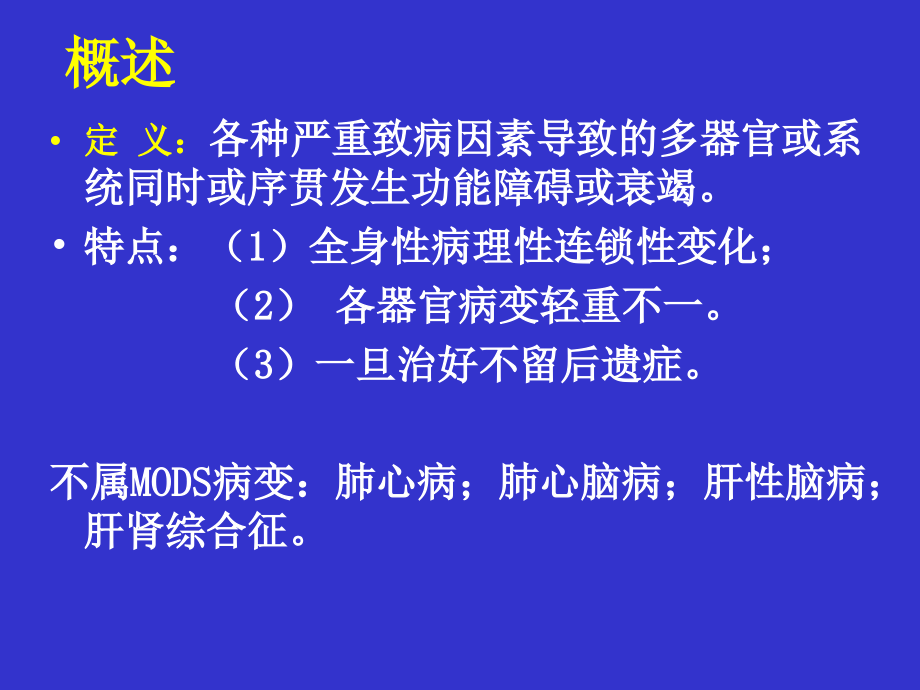 概述

• 定 义：各种严重致病因素导致的多器官或系统同时或序贯发生功能障碍或衰竭。

• 特点：（1）全身性病理性连锁性变化；
（2） 各器官病变轻重不一。
（3）一旦治好不留后遗症。

不属MODS病变：肺心病；肺心脑病；肝性脑病；肝肾综合征。